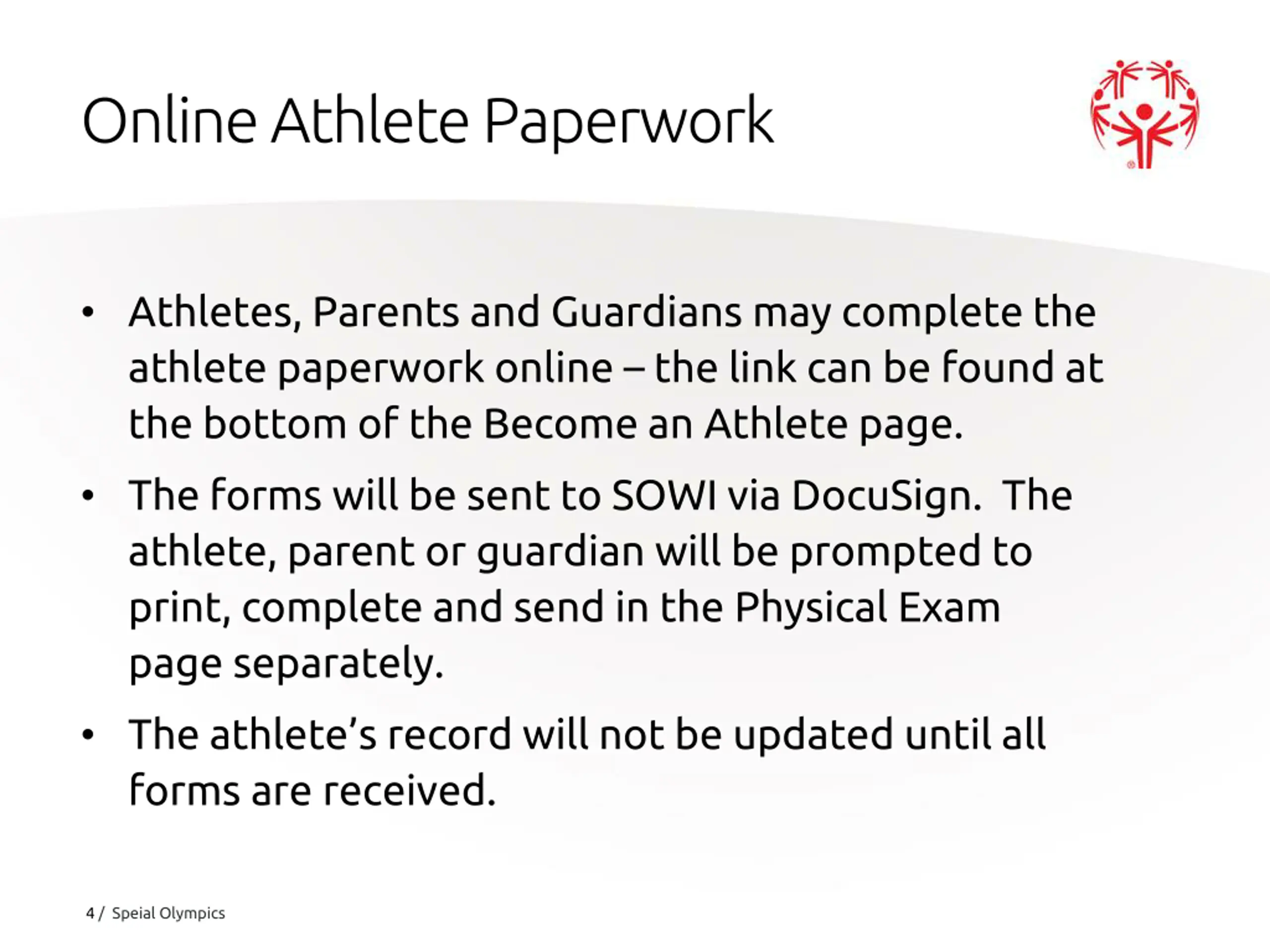 Online Athlete Paperwork

• Athletes, Parents and Guardians may complete the athlete paperwork online – the link can be found at the bottom of the Become an Athlete page.

• The forms will be sent to SOWI via DocuSign. The athlete, parent or guardian will be prompted to print, complete and send in the Physical Exam page separately.

• The athlete's record will not be updated until all forms are received.

4 / Speial Olympics